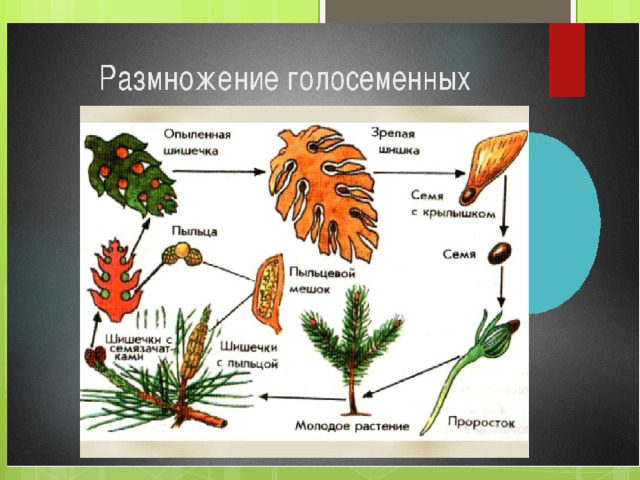 Размножение голосеменных

Опыленная шишечка

Зрелая шишка

Семя с крылышком

Семя

Пыльца

Пыльцевой мешок

Шишечки с семязачатками

Шишечки с пыльцой

Молодое растение

Проросток